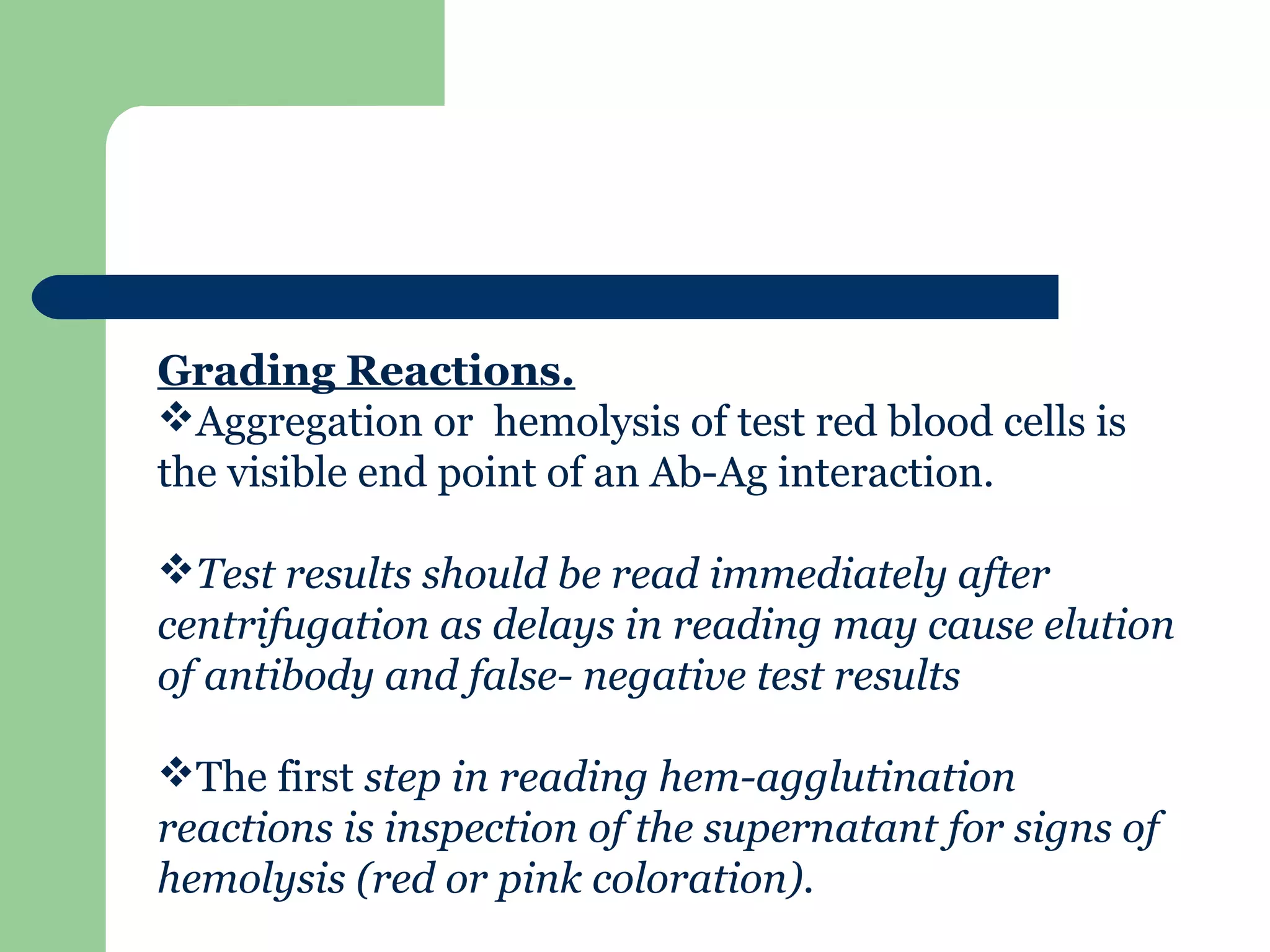 Grading Reactions.

❖Aggregation or hemolysis of test red blood cells is the visible end point of an Ab-Ag interaction.

❖Test results should be read immediately after centrifugation as delays in reading may cause elution of antibody and false- negative test results

❖The first step in reading hem-agglutination reactions is inspection of the supernatant for signs of hemolysis (red or pink coloration).